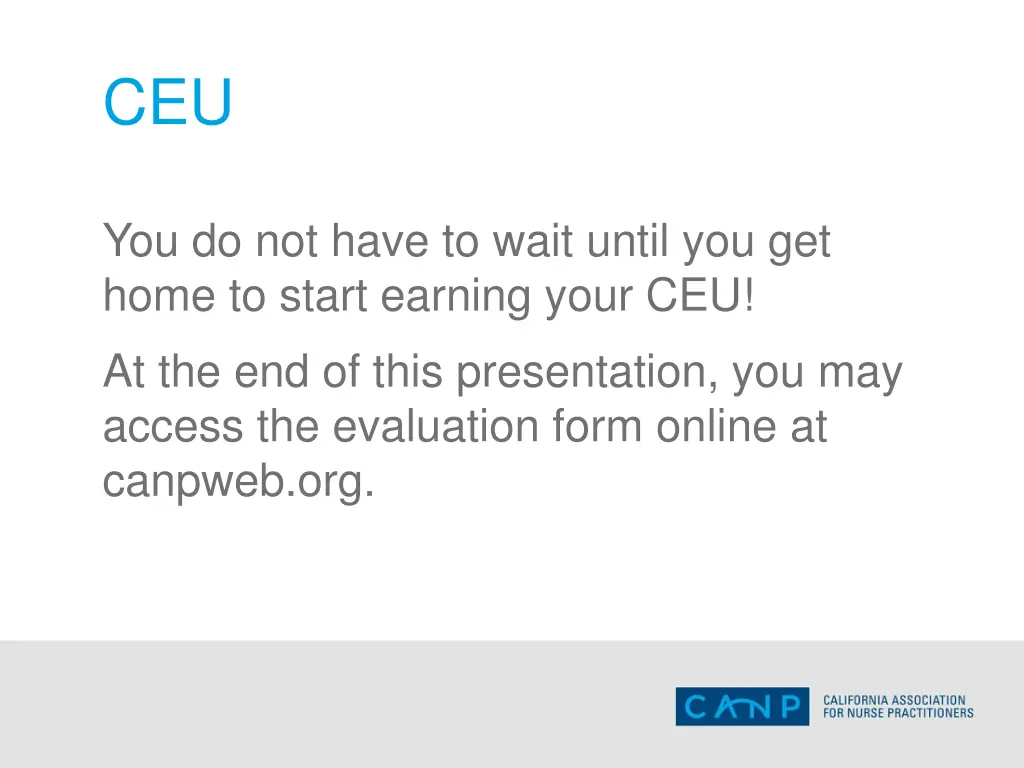 CEU

You do not have to wait until you get home to start earning your CEU!

At the end of this presentation, you may access the evaluation form online at canpweb.org.

CANP CALIFORNIA ASSOCIATION FOR NURSE PRACTITIONERS